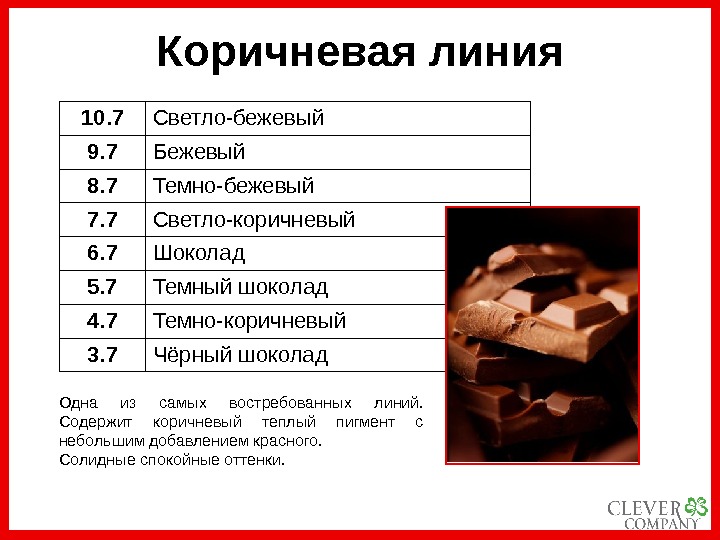 Коричневая линия

| 10.7 | Светло-бежевый |
|---|---|
| 9.7 | Бежевый |
| 8.7 | Темно-бежевый |
| 7.7 | Светло-коричневый |
| 6.7 | Шоколад |
| 5.7 | Темный шоколад |
| 4.7 | Темно-коричневый |
| 3.7 | Чёрный шоколад |

Одна из самых востребованных линий. Содержит коричневый теплый пигмент с небольшим добавлением красного.
Солидные спокойные оттенки.

CLEVER COMPANY